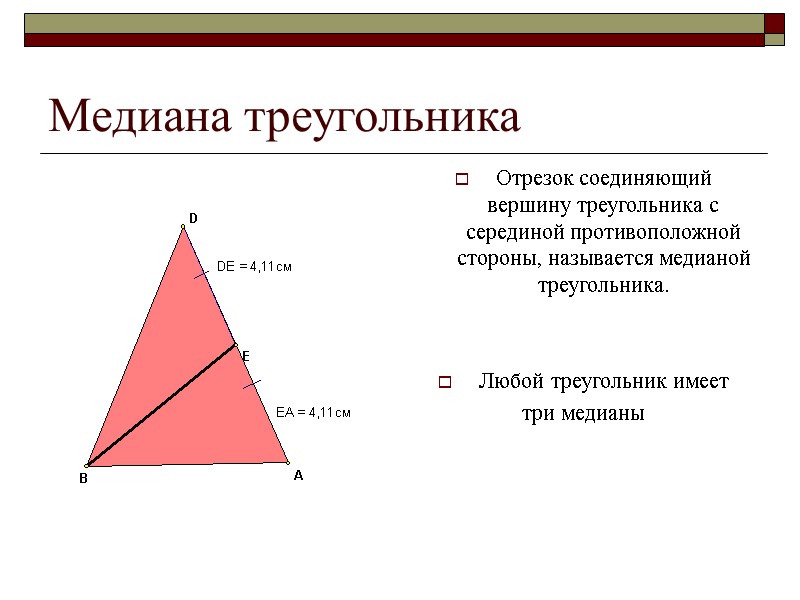 Медиана треугольника

D

DE = 4,11см

E

EA = 4,11см

B

A

Отрезок соединяющий вершину треугольника с серединой противоположной стороны, называется медианой треугольника.

Любой треугольник имеет три медианы